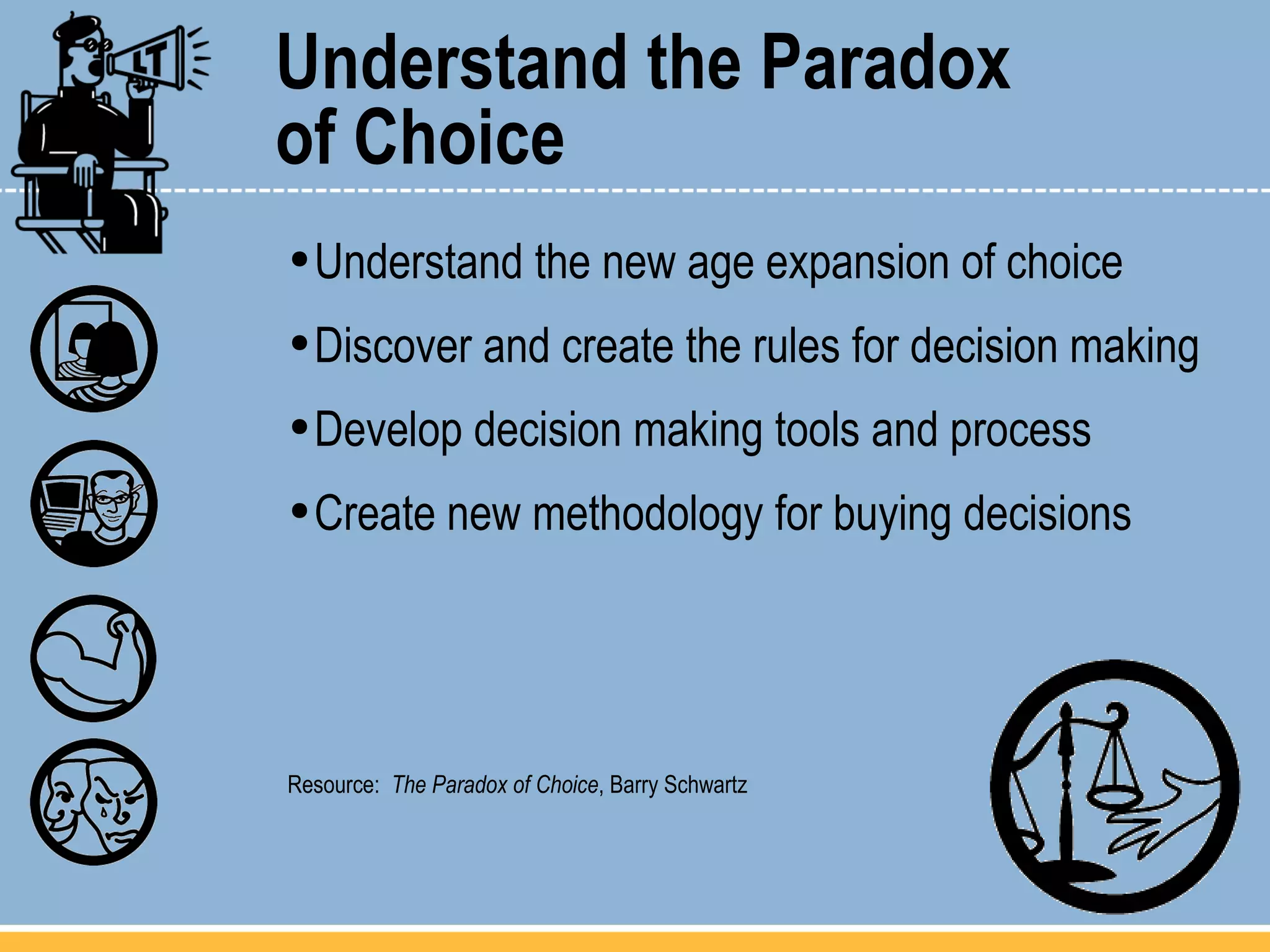 LT

Understand the Paradox of Choice

• Understand the new age expansion of choice
• Discover and create the rules for decision making
• Develop decision making tools and process
• Create new methodology for buying decisions

Resource: The Paradox of Choice, Barry Schwartz